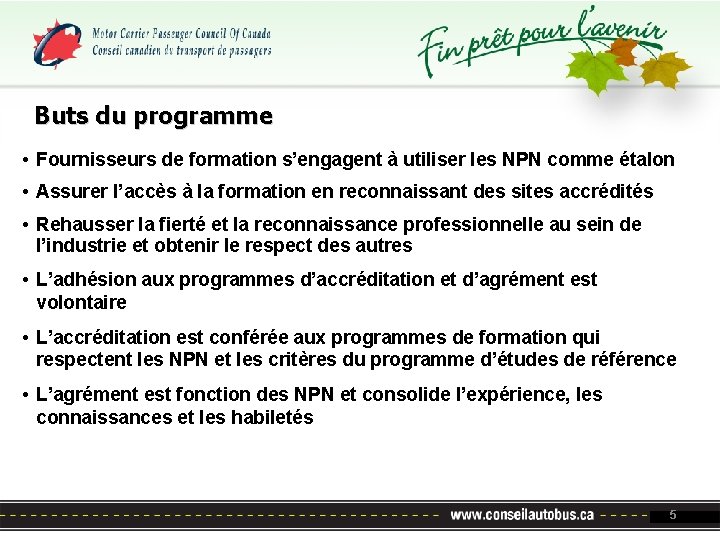 Motor Carrier Passenger Council Of Canada
Conseil canadien du transport de passagers

Fin prêt pour l'avenir

Buts du programme

• Fournisseurs de formation s'engagent à utiliser les NPN comme étalon
• Assurer l'accès à la formation en reconnaissant des sites accrédités
• Rehausser la fierté et la reconnaissance professionnelle au sein de l'industrie et obtenir le respect des autres
• L'adhésion aux programmes d'accréditation et d'agrément est volontaire
• L'accréditation est conférée aux programmes de formation qui respectent les NPN et les critères du programme d'études de référence
• L'agrément est fonction des NPN et consolide l'expérience, les connaissances et les habiletés

www.conseilautobus.ca

5